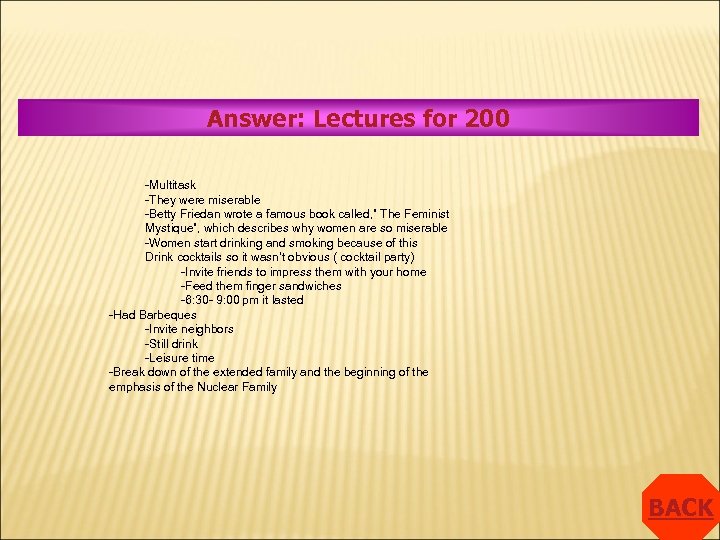 Answer: Lectures for 200

-Multitask
-They were miserable
-Betty Friedan wrote a famous book called," The Feminist Mystique", which describes why women are so miserable
-Women start drinking and smoking because of this
Drink cocktails so it wasn't obvious ( cocktail party)
-Invite friends to impress them with your home
-Feed them finger sandwiches
-6:30- 9:00 pm it lasted
-Had Barbeques
-Invite neighbors
-Still drink
-Leisure time
-Break down of the extended family and the beginning of the emphasis of the Nuclear Family

BACK